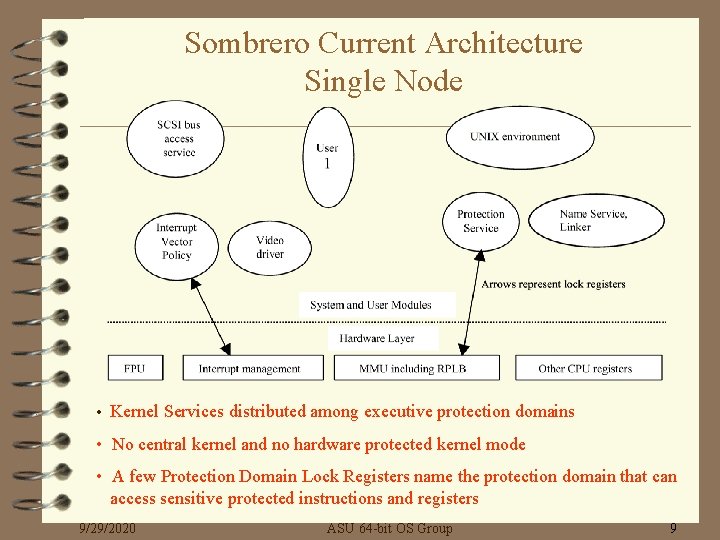 Sombrero Current Architecture
Single Node

SCSI bus access service

User 1

UNIX environment

Interrupt Vector Policy

Video driver

Protection Service

Name Service, Linker

Arrows represent lock registers

System and User Modules

Hardware Layer

FPU

Interrupt management

MMU including RPLB

Other CPU registers

• Kernel Services distributed among executive protection domains

• No central kernel and no hardware protected kernel mode

• A few Protection Domain Lock Registers name the protection domain that can access sensitive protected instructions and registers

9/29/2020

ASU 64-bit OS Group

9